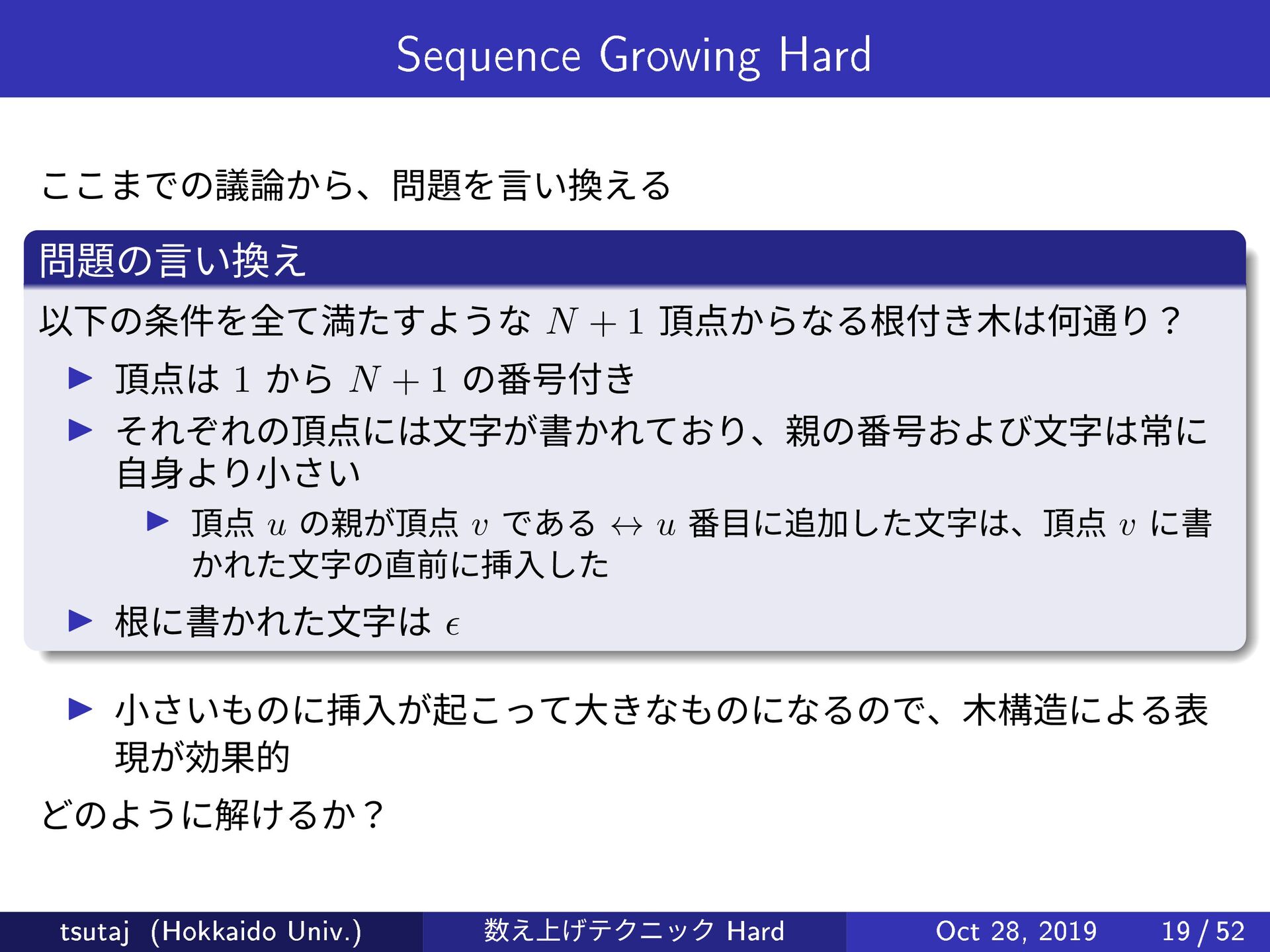 Sequence Growing Hard

ここまでの議論から、問題を言い換える

問題の言い換え

以下の条件を全て満たすような $N+1$ 頂点からなる根付き木は何通り？

▶ 頂点は $1$ から $N+1$ の番号付き

▶ それぞれの頂点には文字が書かれており、親の番号および文字は常に自身より小さい

▶ 頂点 $u$ の親が頂点 $v$ である $\leftrightarrow$ $u$ 番目に追加した文字は、頂点 $v$ に書かれた文字の直前に挿入した

▶ 根に書かれた文字は $\epsilon$

▶ 小さいものに挿入が起こって大きなものになるので、木構造による表現が効果的

どのように解けるか？

tsutaj (Hokkaido Univ.)
数え上げテクニック Hard
Oct 28, 2019
19 / 52